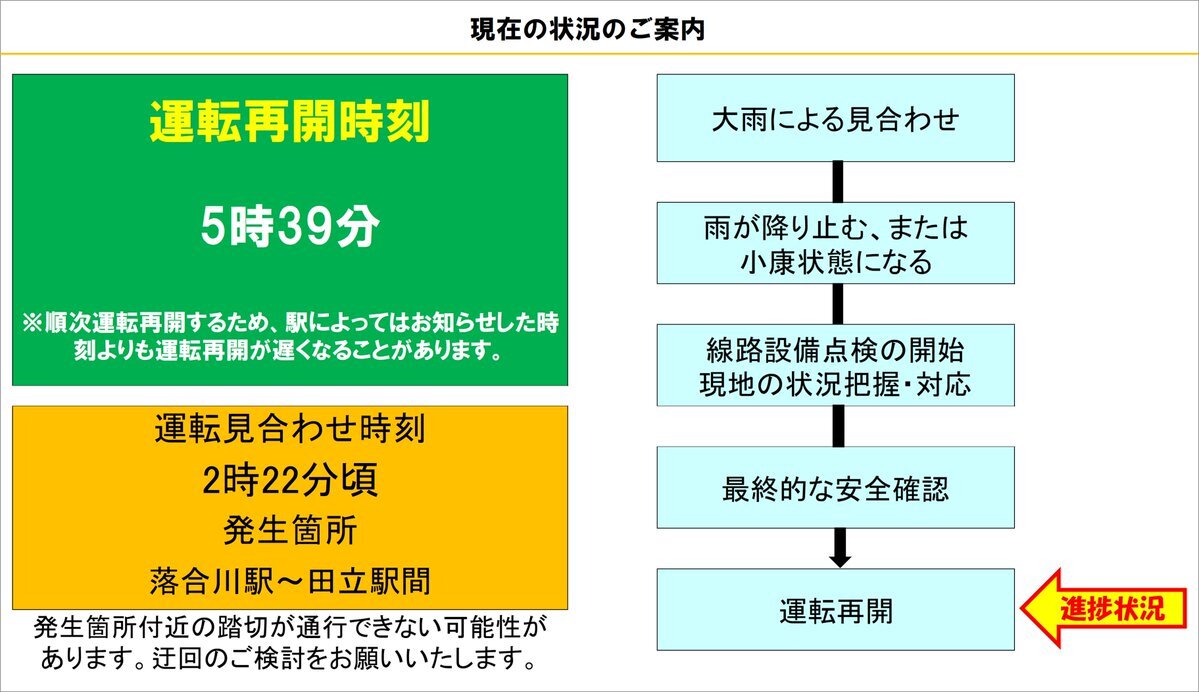 現在の状況のご案内

運転再開時刻

5時39分

※順次運転再開するため、駅によってはお知らせした時刻よりも運転再開が遅くなることがあります。

運転見合わせ時刻
2時22分頃
発生箇所
落合川駅～田立駅間

発生箇所付近の踏切が通行できない可能性があります。迂回のご検討をお願いいたします。

大雨による見合わせ

雨が降り止む、または小康状態になる

線路設備点検の開始
現地の状況把握・対応

最終的な安全確認

運転再開

進捗状況